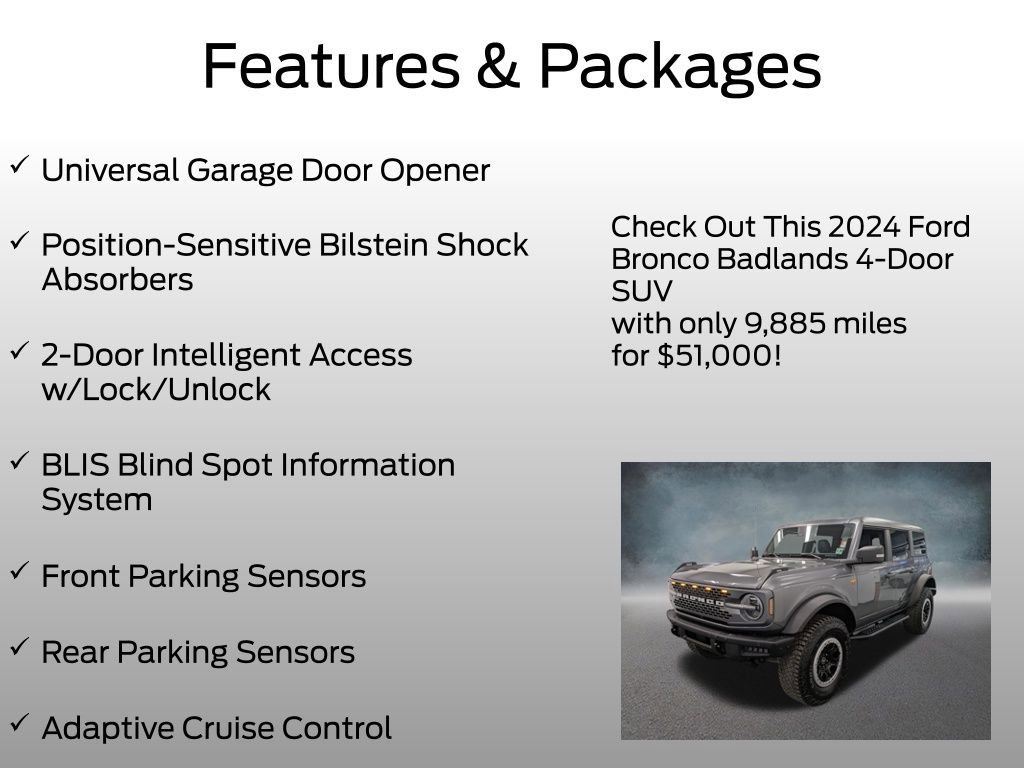 Features & Packages

✓ Universal Garage Door Opener

✓ Position-Sensitive Bilstein Shock Absorbers

✓ 2-Door Intelligent Access w/Lock/Unlock

✓ BLIS Blind Spot Information System

✓ Front Parking Sensors

✓ Rear Parking Sensors

✓ Adaptive Cruise Control

Check Out This 2024 Ford Bronco Badlands 4-Door SUV with only 9,885 miles for $51,000!

BRONCO